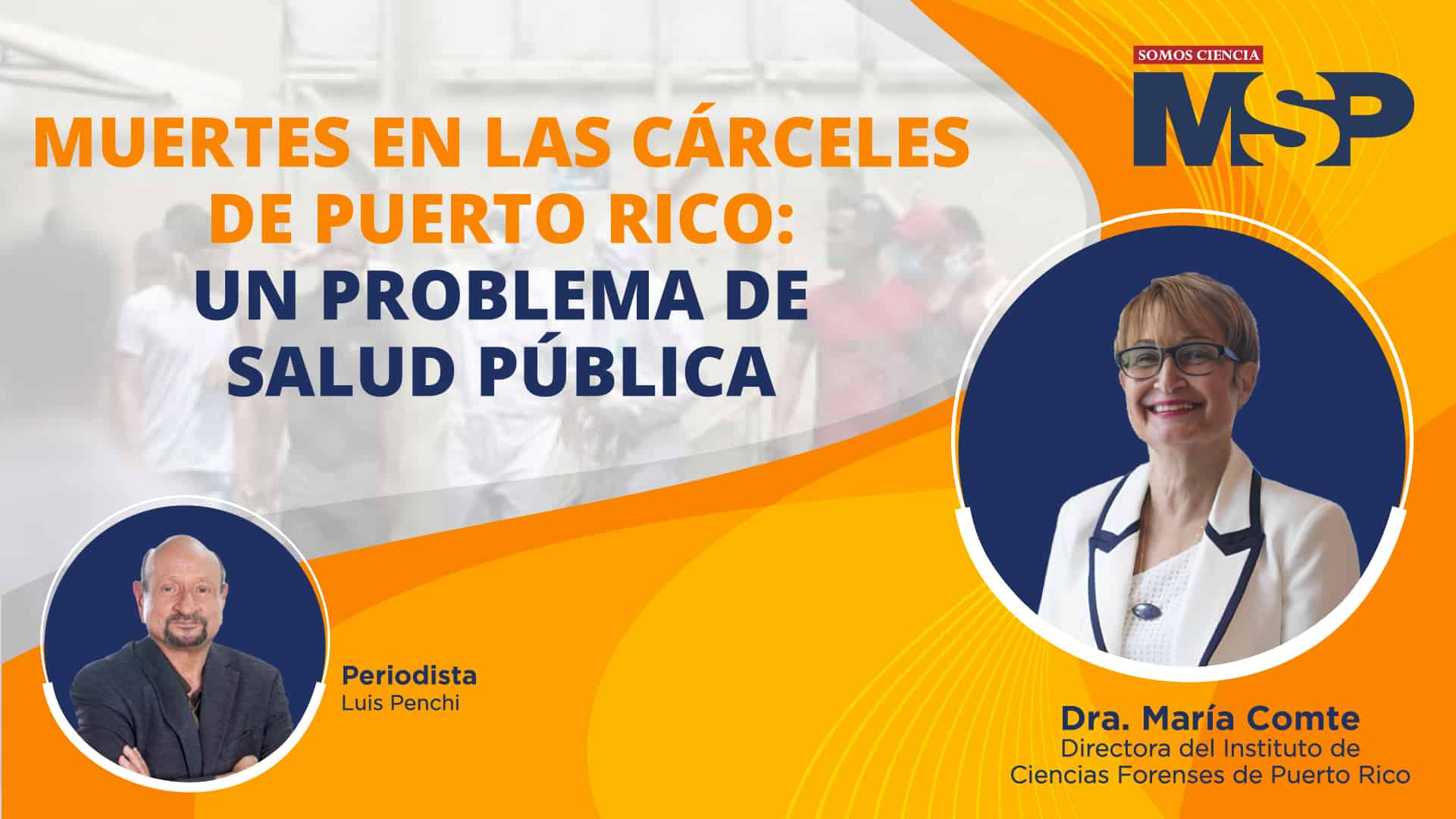 SOMOS CIENCIA
MSP

MUERTES EN LAS CÁRCELES DE PUERTO RICO: UN PROBLEMA DE SALUD PÚBLICA

Periodista
Luis Penchi

Dra. María Comte
Directora del Instituto de Ciencias Forenses de Puerto Rico